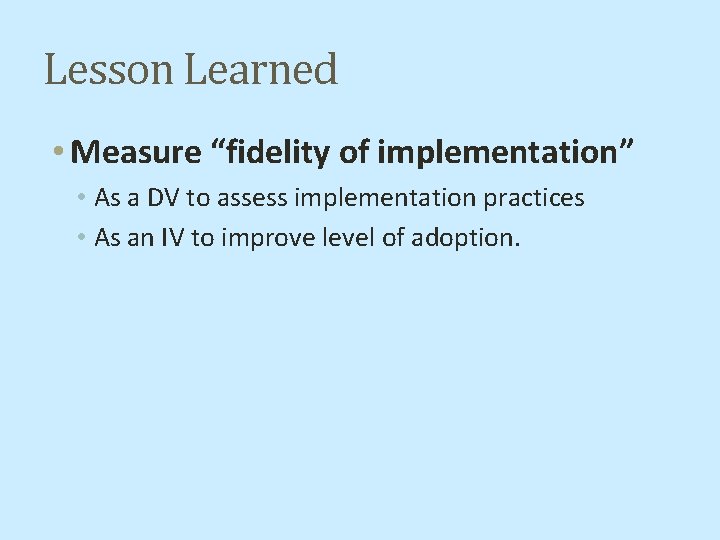 Lesson Learned

• Measure “fidelity of implementation”
  • As a DV to assess implementation practices
  • As an IV to improve level of adoption.